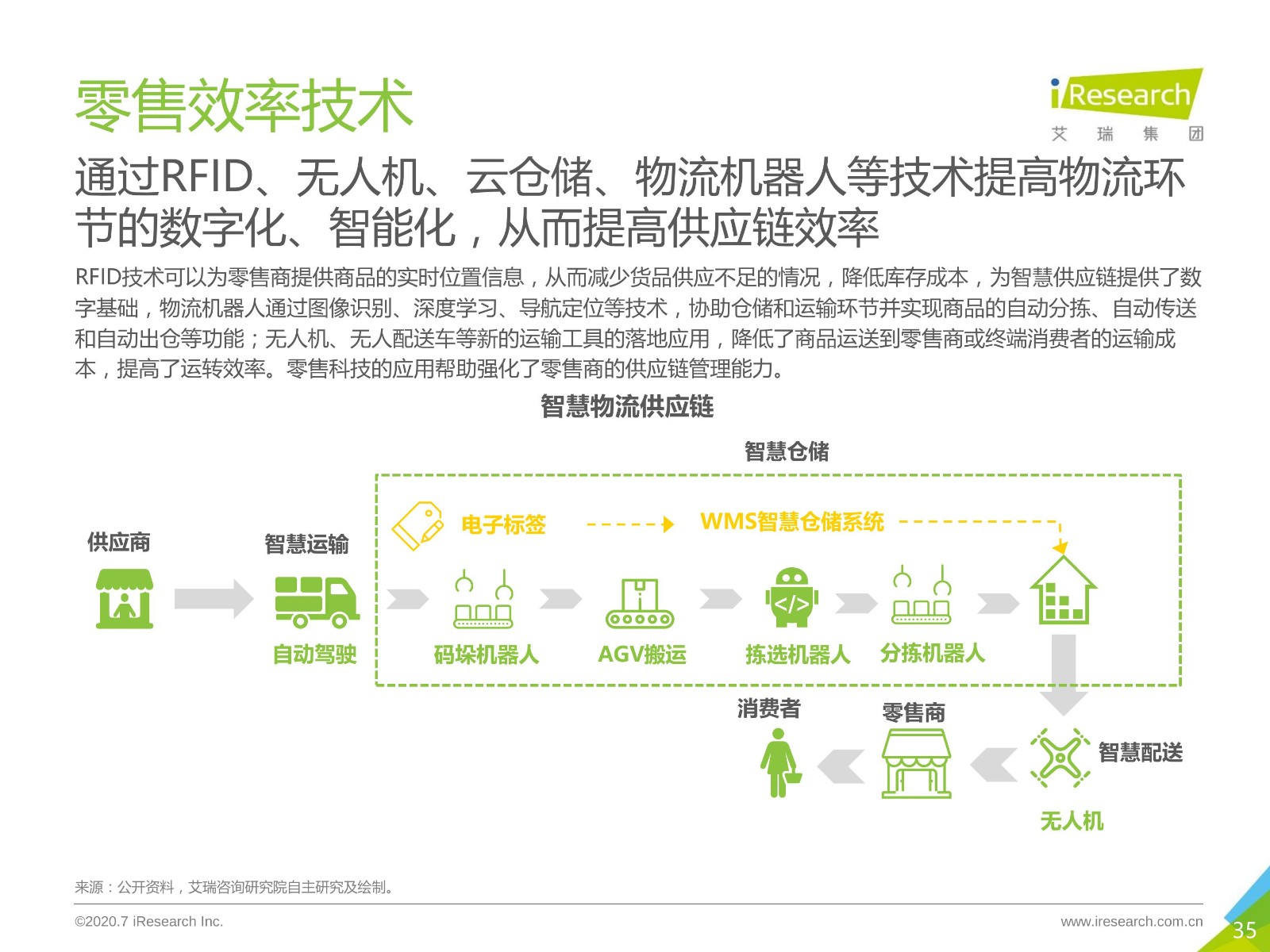 零售效率技术

iResearch
艾 瑞 集 团

通过RFID、无人机、云仓储、物流机器人等技术提高物流环节的数字化、智能化，从而提高供应链效率

RFID技术可以为零售商提供商品的实时位置信息，从而减少货品供应不足的情况，降低库存成本，为智慧供应链提供了数字基础，物流机器人通过图像识别、深度学习、导航定位等技术，协助仓储和运输环节并实现商品的自动分拣、自动传送和自动出仓等功能；无人机、无人配送车等新的运输工具的落地应用，降低了商品运送到零售商或终端消费者的运输成本，提高了运转效率。零售科技的应用帮助强化了零售商的供应链管理能力。

智慧物流供应链

智慧仓储

供应商

智慧运输

自动驾驶

电子标签

WMS智慧仓储系统

码垛机器人

AGV搬运

拣选机器人

分拣机器人

消费者

零售商

智慧配送

无人机

来源：公开资料，艾瑞咨询研究院自主研究及绘制。

©2020.7 iResearch Inc.

www.iresearch.com.cn

35